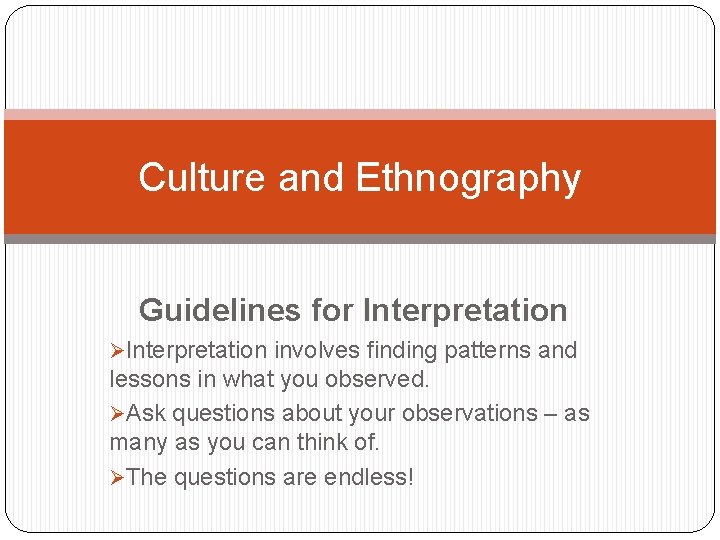 Culture and Ethnography

Guidelines for Interpretation

➢Interpretation involves finding patterns and lessons in what you observed.

➢Ask questions about your observations – as many as you can think of.

➢The questions are endless!